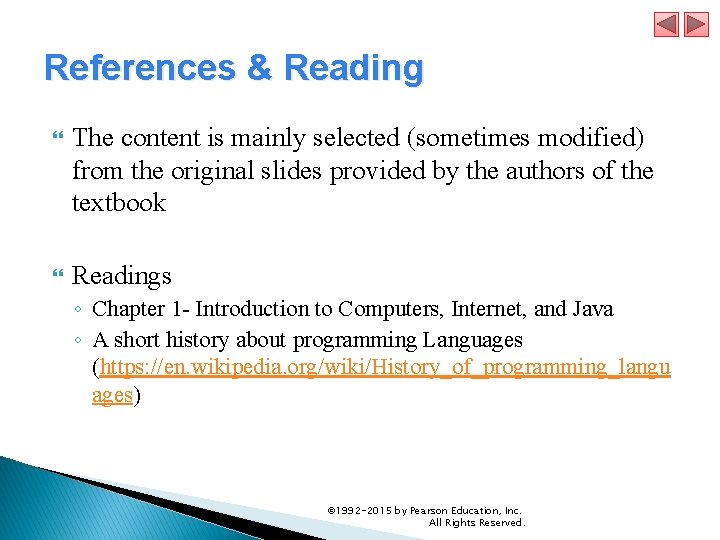 References & Reading

The content is mainly selected (sometimes modified) from the original slides provided by the authors of the textbook

Readings

◦ Chapter 1- Introduction to Computers, Internet, and Java

◦ A short history about programming Languages (https://en.wikipedia.org/wiki/History_of_programming_languages)

©1992-2015 by Pearson Education, Inc. All Rights Reserved.